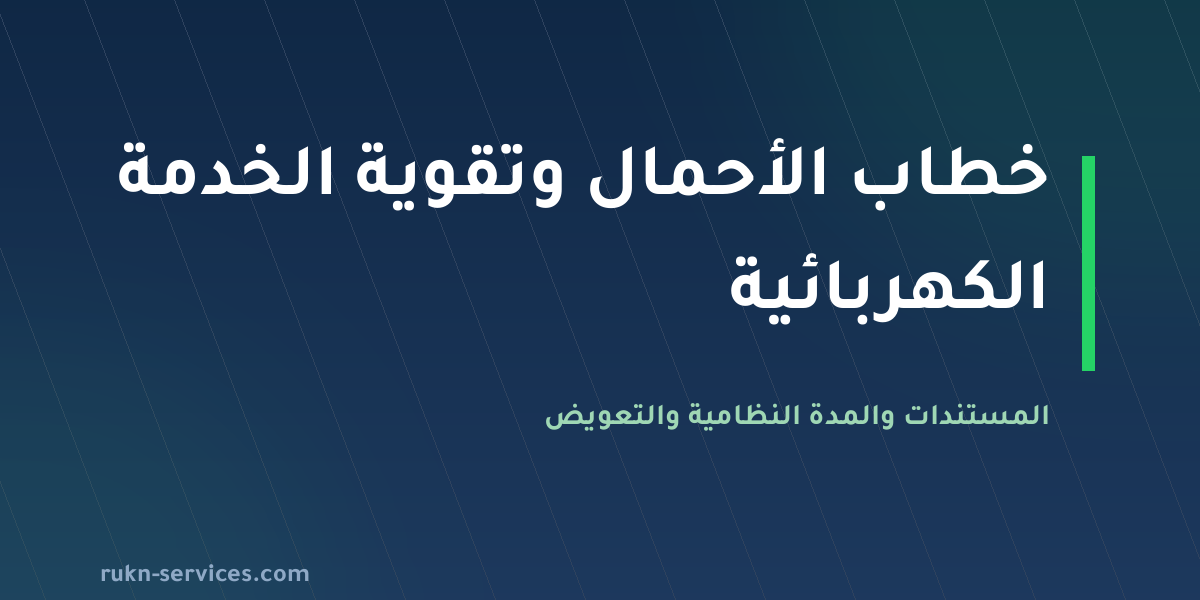 خطاب الأحمال وتقوية الخدمة الكهربائية

المستندات والمدة النظامية والتعويض

rukn-services.com